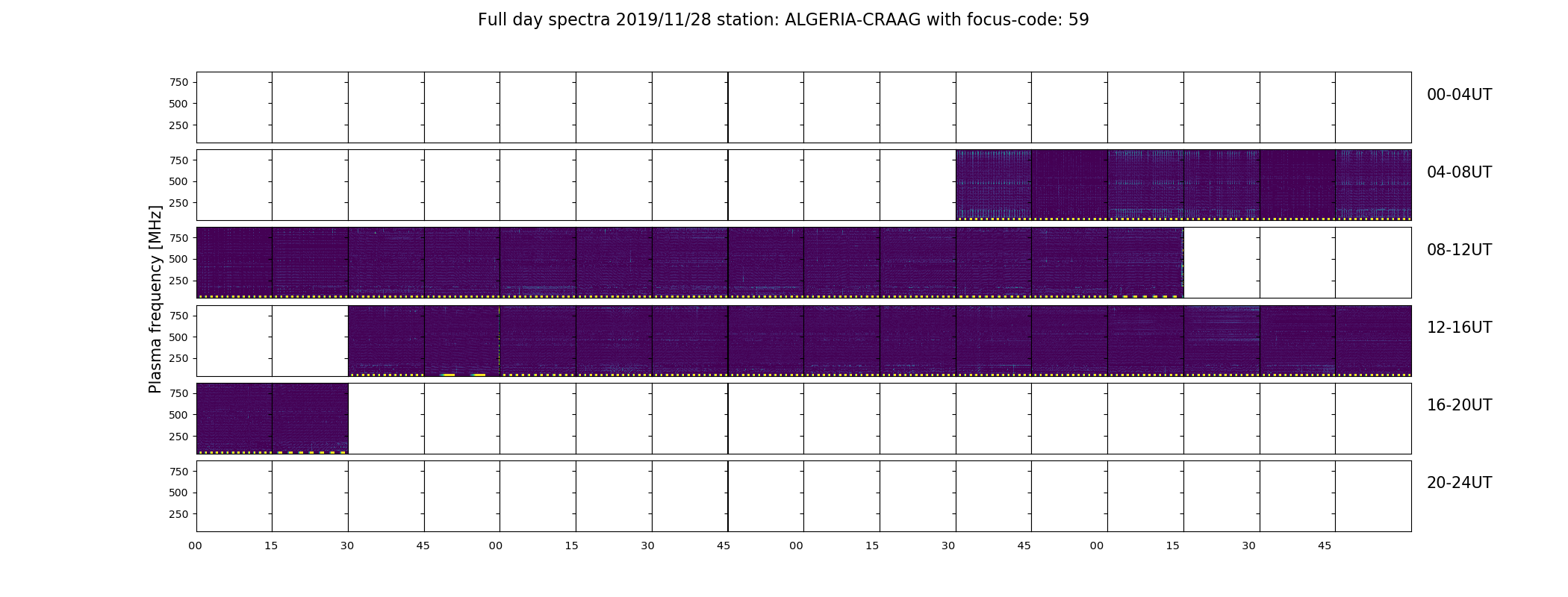 Full day spectra 2019/11/28 station: ALGERIA-CRAAG with focus-code: 59

Plasma frequency [MHz]

750
500
250
00-04UT

750
500
250
04-08UT

750
500
250
08-12UT

750
500
250
12-16UT

750
500
250
16-20UT

750
500
250
20-24UT

00 15 30 45 00 15 30 45 00 15 30 45 00 15 30 45